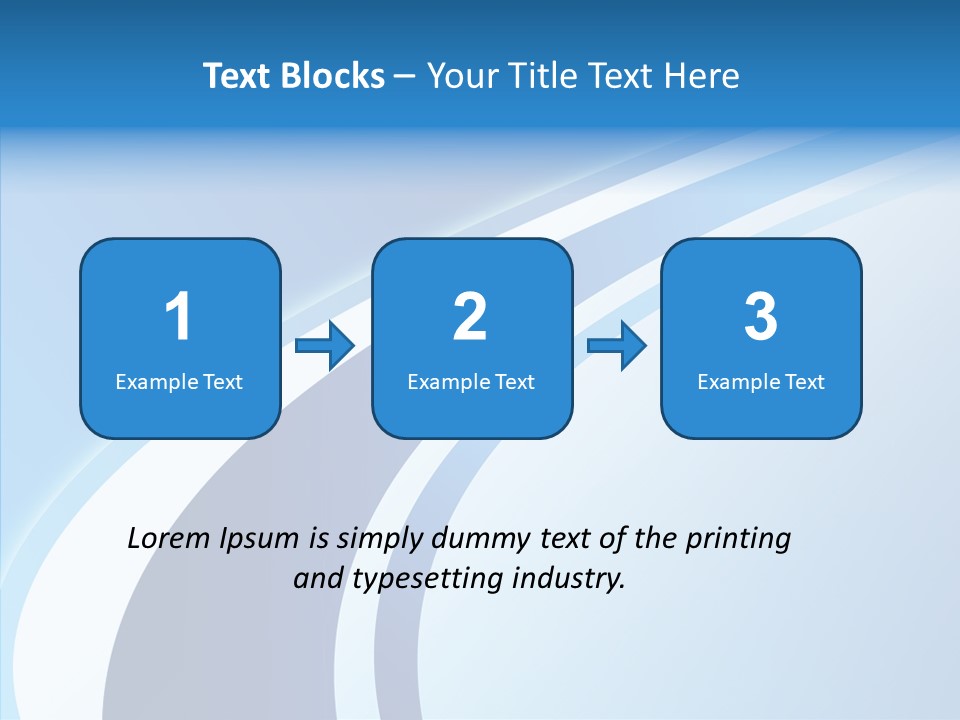 Text Blocks – Your Title Text Here

1
Example Text

2
Example Text

3
Example Text

Lorem Ipsum is simply dummy text of the printing and typesetting industry.